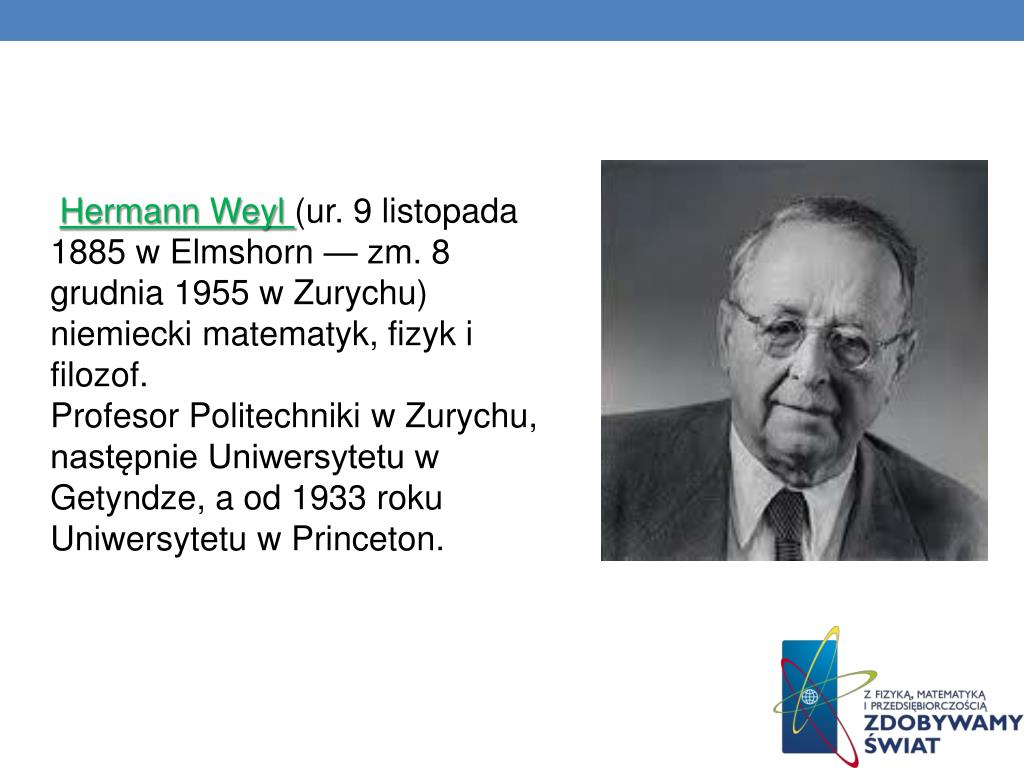 Hermann Weyl (ur. 9 listopada 1885 w Elmshorn — zm. 8 grudnia 1955 w Zurychu) niemiecki matematyk, fizyk i filozof.
Profesor Politechniki w Zurychu, następnie Uniwersytetu w Getyndze, a od 1933 roku Uniwersytetu w Princeton.

Z FIZYKĄ, MATEMATYKĄ I PRZEDSIĘBIORCZOŚCIĄ
ZDOBYWAMY ŚWIAT